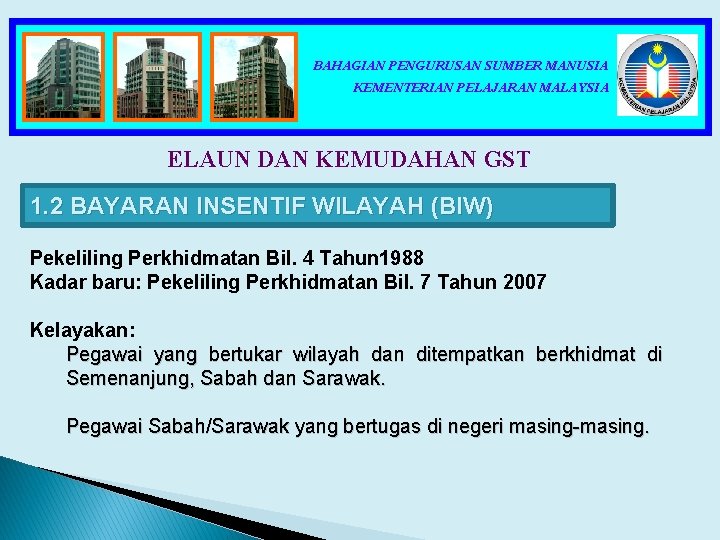 BAHAGIAN PENGURUSAN SUMBER MANUSIA
KEMENTERIAN PELAJARAN MALAYSIA

KEMENTERIAN PELAJARAN MALAYSIA

ELAUN DAN KEMUDAHAN GST

1.2 BAYARAN INSENTIF WILAYAH (BIW)

Pekeliling Perkhidmatan Bil. 4 Tahun1988
Kadar baru: Pekeliling Perkhidmatan Bil. 7 Tahun 2007

Kelayakan:
Pegawai yang bertukar wilayah dan ditempatkan berkhidmat di Semenanjung, Sabah dan Sarawak.

Pegawai Sabah/Sarawak yang bertugas di negeri masing-masing.